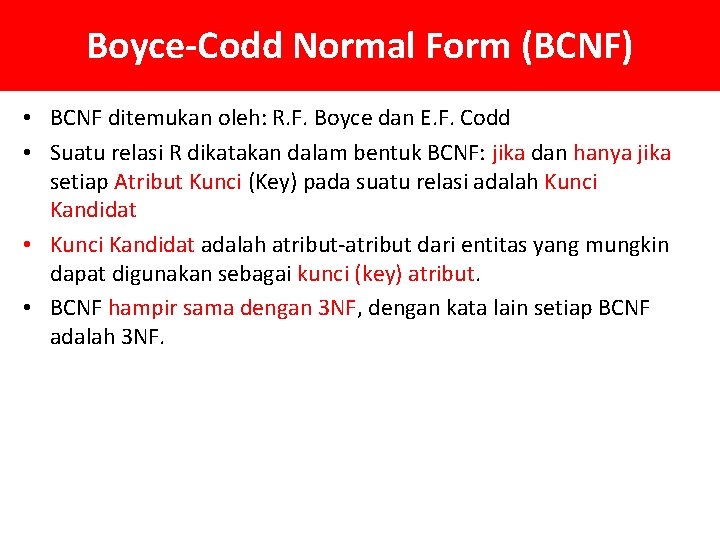 Boyce-Codd Normal Form (BCNF)

• BCNF ditemukan oleh: R.F. Boyce dan E.F. Codd

• Suatu relasi R dikatakan dalam bentuk BCNF: jika dan hanya jika setiap Atribut Kunci (Key) pada suatu relasi adalah Kunci Kandidat

• Kunci Kandidat adalah atribut-atribut dari entitas yang mungkin dapat digunakan sebagai kunci (key) atribut.

• BCNF hampir sama dengan 3NF, dengan kata lain setiap BCNF adalah 3NF.